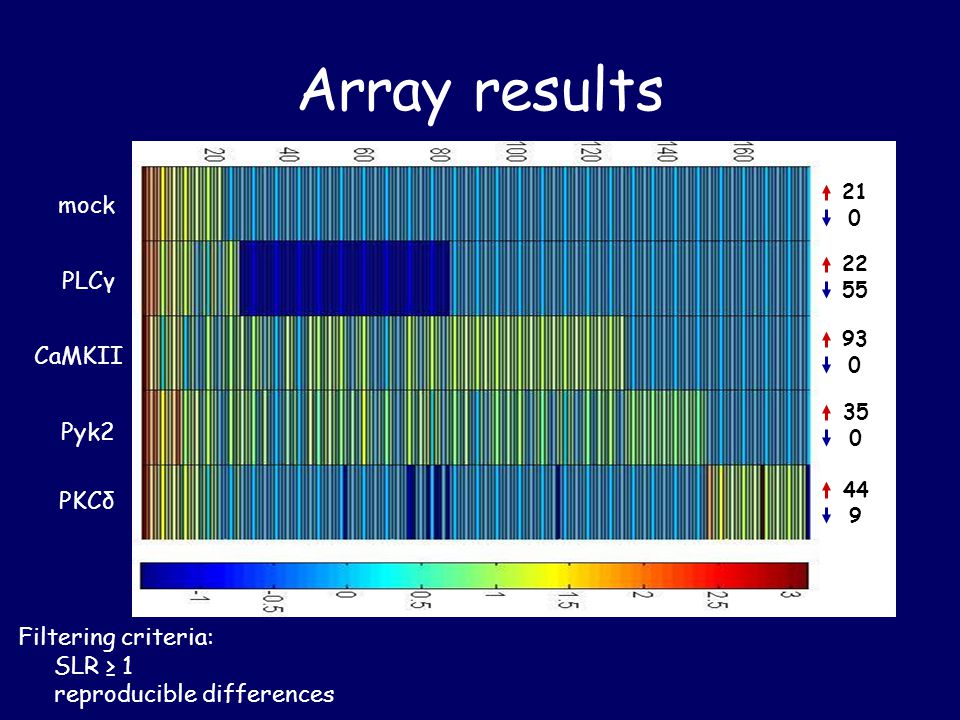 Array results

20 40 60 80 100 120 140 160

mock
PLCγ
CaMKII
Pyk2
PKCδ

↑ 21
↓ 0
↑ 22
↓ 55
↑ 93
↓ 0
↑ 35
↓ 0
↑ 44
↓ 9

-1 -0.5 0 0.5 1 1.5 2 2.5 3

Filtering criteria:
SLR ≥ 1
reproducible differences